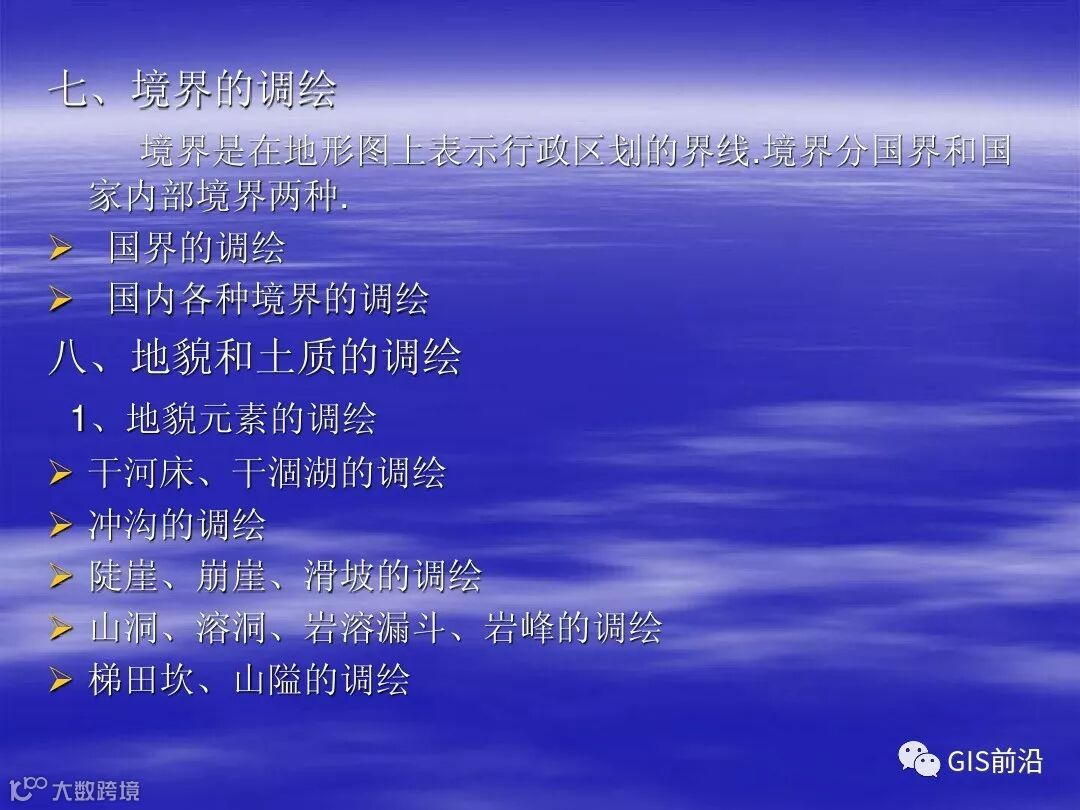 七、境界的调绘

境界是在地形图上表示行政区划的界线.境界分国界和国家内部境界两种.

➢ 国界的调绘
➢ 国内各种境界的调绘

八、地貌和土质的调绘

1、地貌元素的调绘

➢ 干河床、干涸湖的调绘
➢ 冲沟的调绘
➢ 陡崖、崩崖、滑坡的调绘
➢ 山洞、溶洞、岩溶漏斗、岩峰的调绘
➢ 梯田坎、山隘的调绘

GIS前沿

大数跨境